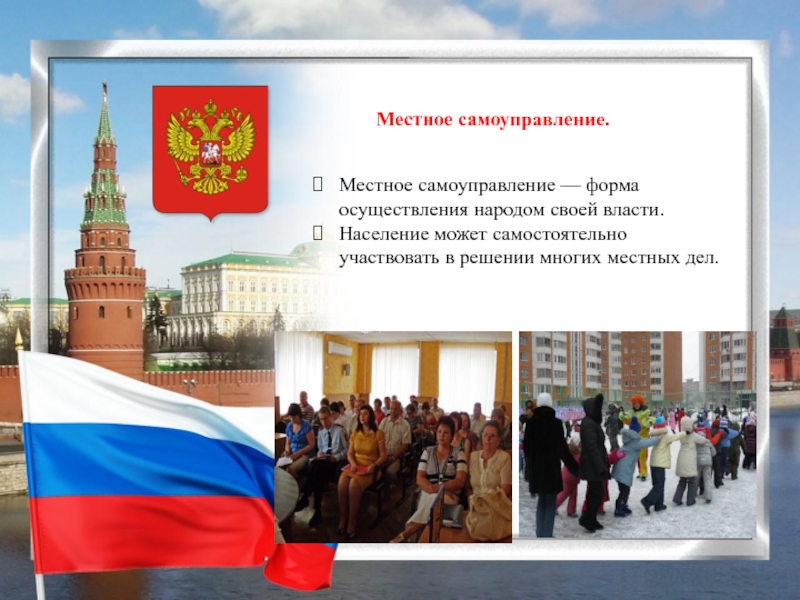 Местное самоуправление.

Местное самоуправление — форма осуществления народом своей власти.
Население может самостоятельно участвовать в решении многих местных дел.